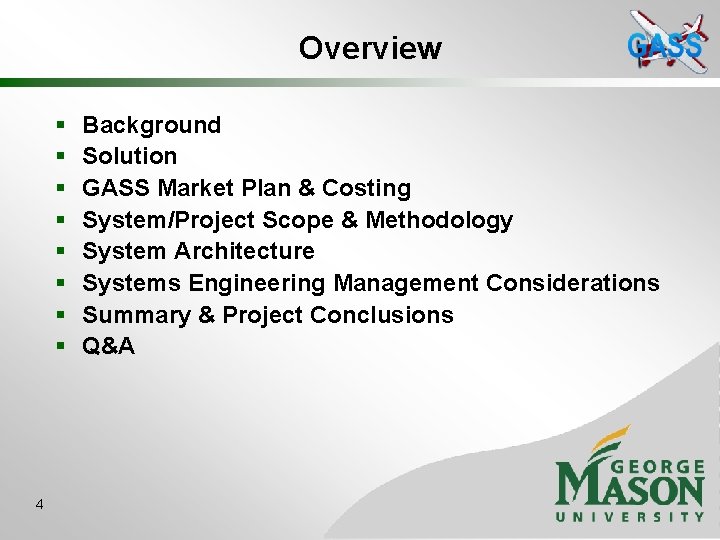 Overview

GASS

- Background
- Solution
- GASS Market Plan & Costing
- System/Project Scope & Methodology
- System Architecture
- Systems Engineering Management Considerations
- Summary & Project Conclusions
- Q&A

4

GEORGE MASON UNIVERSITY